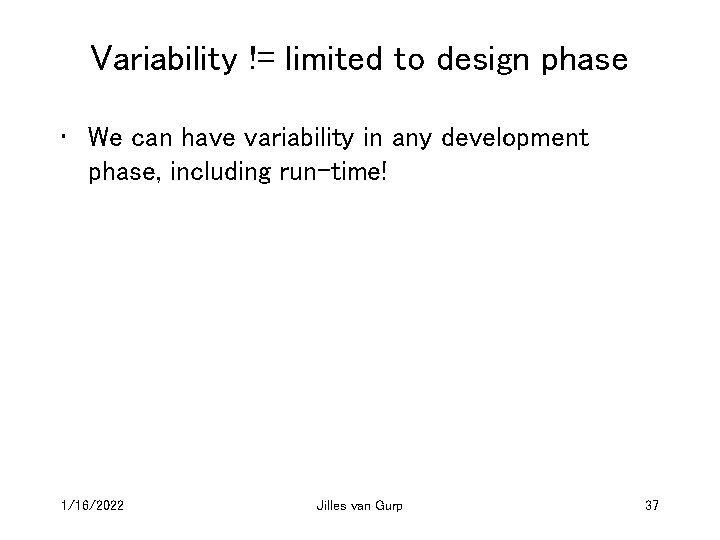 Variability != limited to design phase

• We can have variability in any development phase, including run-time!

1/16/2022 Jilles van Gurp 37